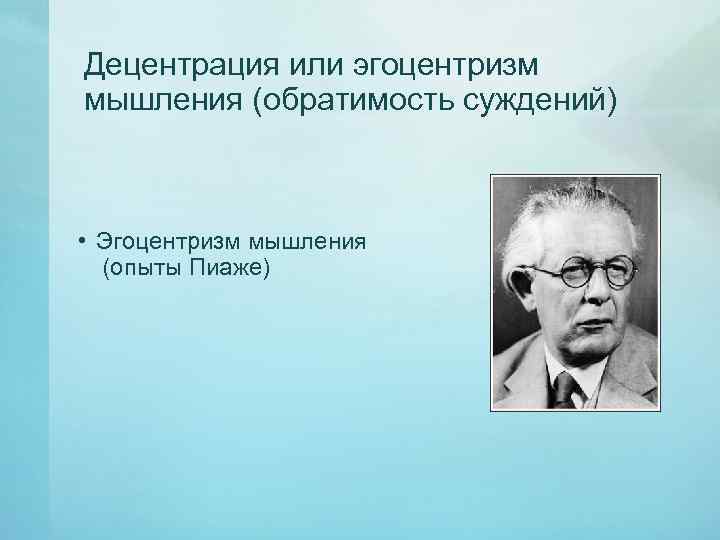 Децентрация или эгоцентризм мышления (обратимость суждений)

• Эгоцентризм мышления (опыты Пиаже)